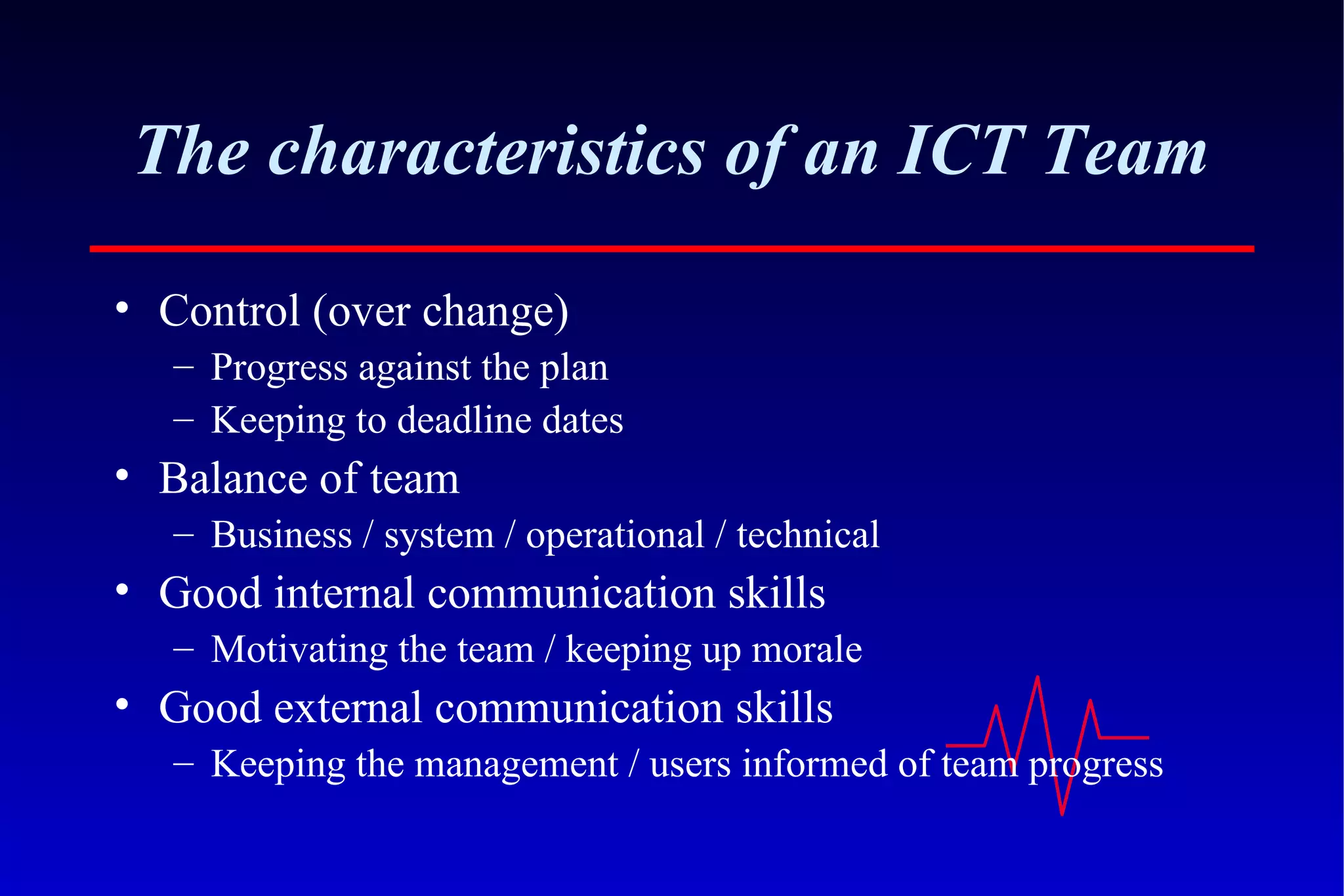 The characteristics of an ICT Team

• Control (over change)
– Progress against the plan
– Keeping to deadline dates
• Balance of team
– Business / system / operational / technical
• Good internal communication skills
– Motivating the team / keeping up morale
• Good external communication skills
– Keeping the management / users informed of team progress